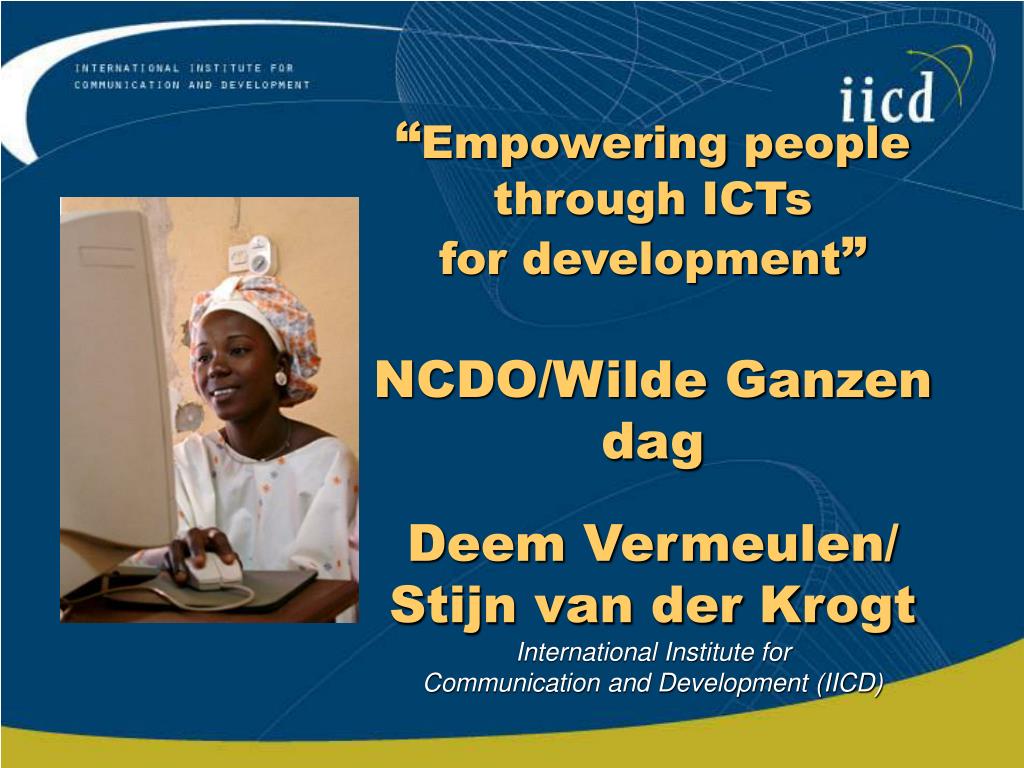 INTERNATIONAL INSTITUTE FOR COMMUNICATION AND DEVELOPMENT

iicd

“Empowering people through ICTs for development”

NCDO/Wilde Ganzen dag

Deem Vermeulen/ Stijn van der Krogt

International Institute for Communication and Development (IICD)